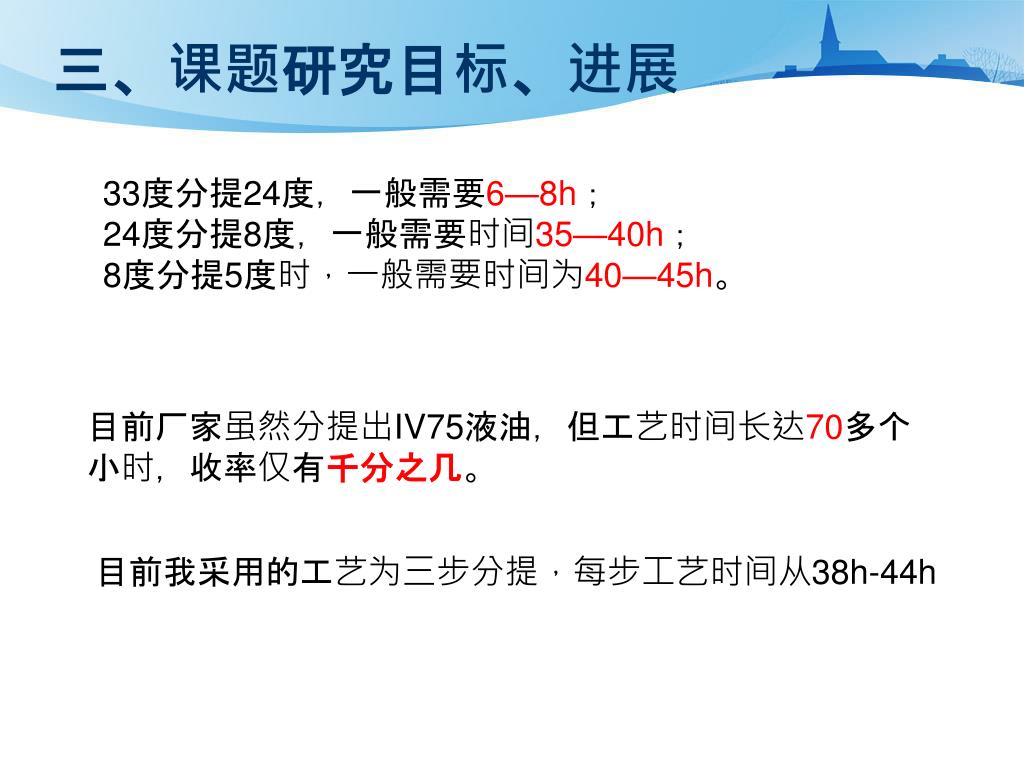 三、课题研究目标、进展

33度分提24度，一般需要6—8h；
24度分提8度，一般需要时间35—40h；
8度分提5度时，一般需要时间为40—45h。

目前厂家虽然分提出IV75液油，但工艺时间长达70多个小时，收率仅有千分之几。

目前我采用的工艺为三步分提，每步工艺时间从38h-44h